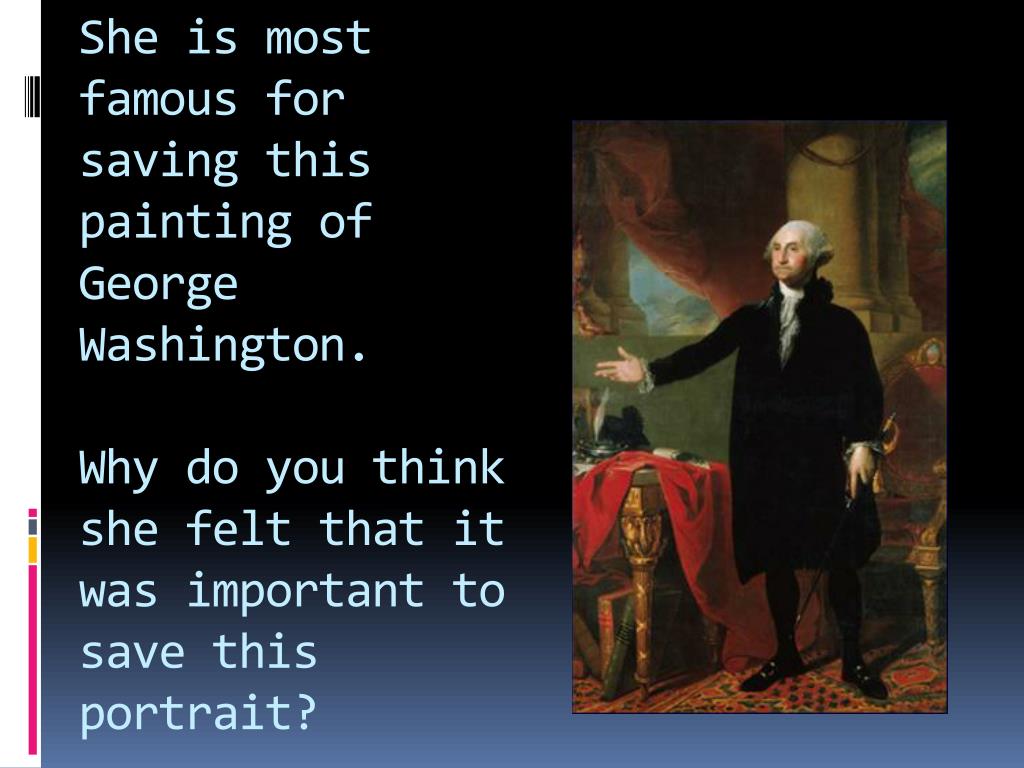 She is most famous for saving this painting of George Washington.

Why do you think she felt that it was important to save this portrait?